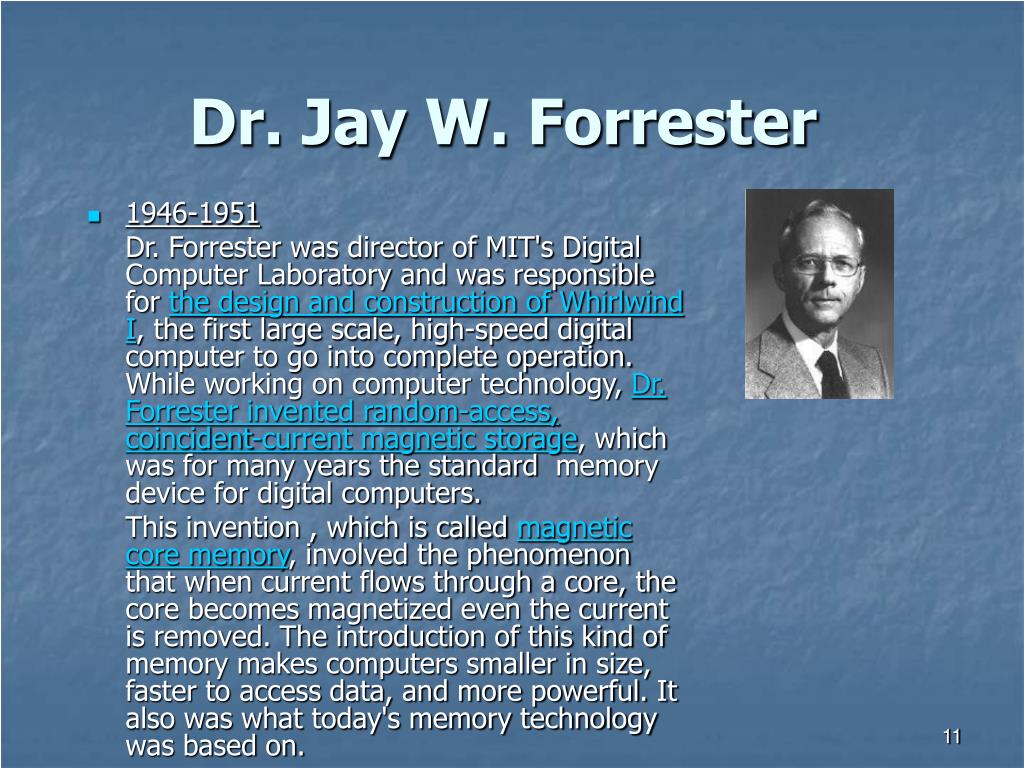 Dr. Jay W. Forrester

1946-1951

Dr. Forrester was director of MIT's Digital Computer Laboratory and was responsible for the design and construction of Whirlwind I, the first large scale, high-speed digital computer to go into complete operation. While working on computer technology, Dr. Forrester invented random-access, coincident-current magnetic storage, which was for many years the standard memory device for digital computers.

This invention , which is called magnetic core memory, involved the phenomenon that when current flows through a core, the core becomes magnetized even the current is removed. The introduction of this kind of memory makes computers smaller in size, faster to access data, and more powerful. It also was what today's memory technology was based on.

11